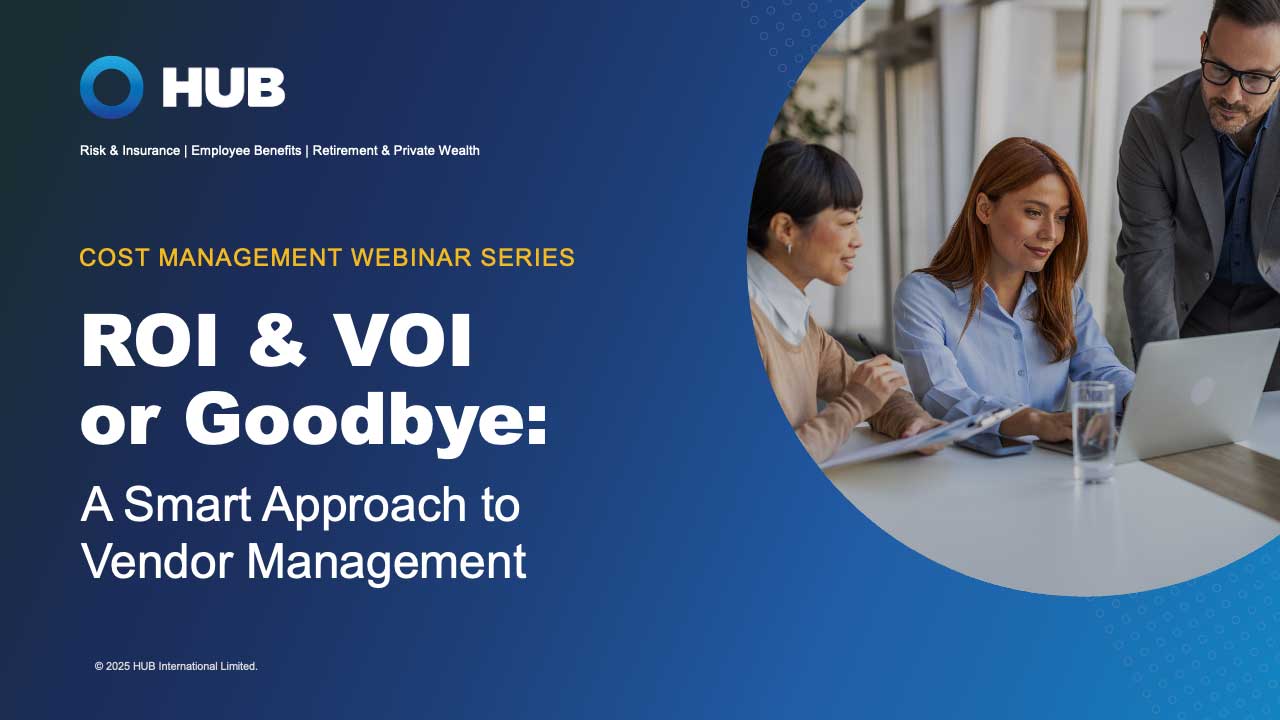 HUB

Risk & Insurance | Employee Benefits | Retirement & Private Wealth

COST MANAGEMENT WEBINAR SERIES

ROI & VOI or Goodbye:

A Smart Approach to Vendor Management

© 2025 HUB International Limited.